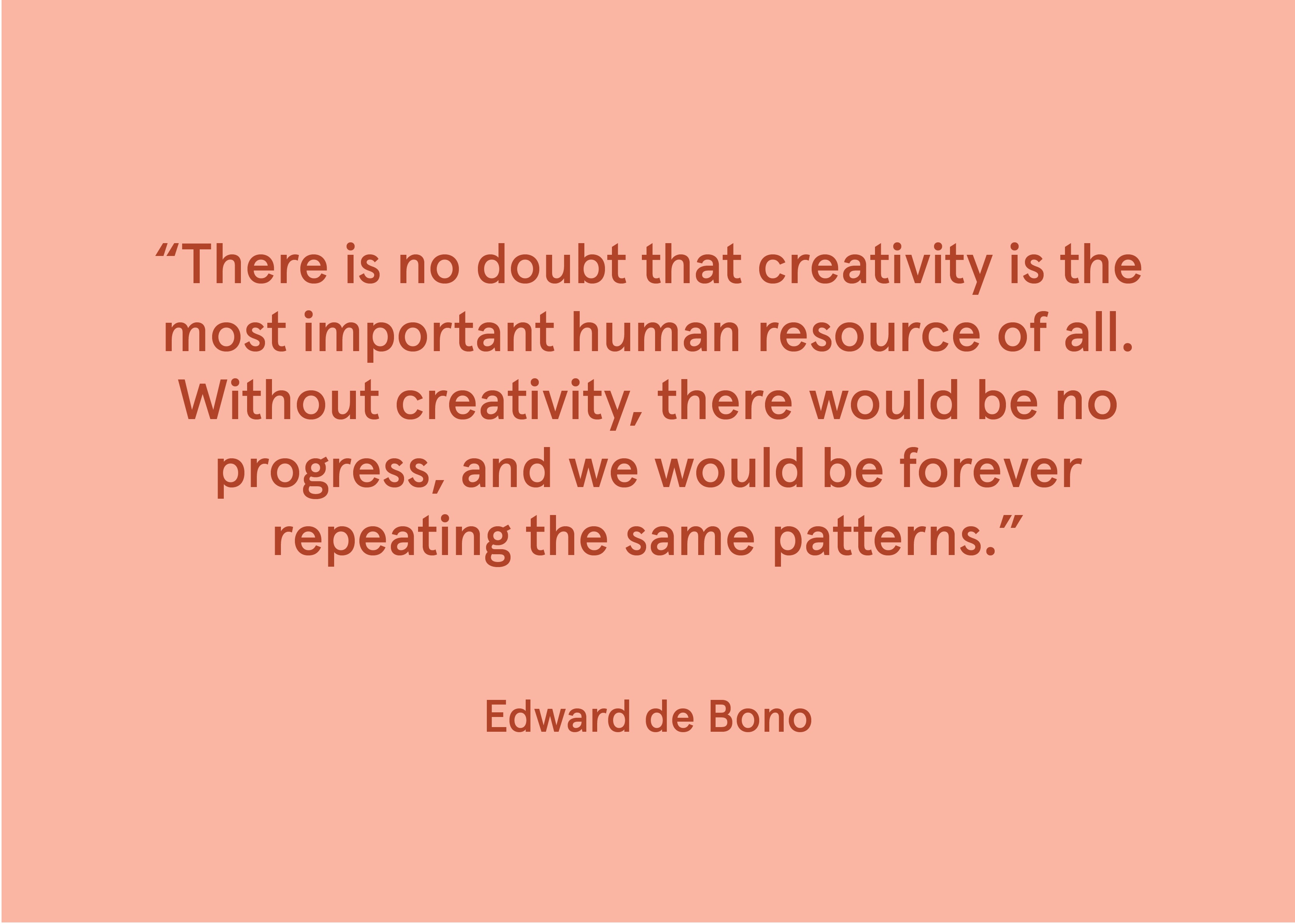 “There is no doubt that creativity is the most important human resource of all. Without creativity, there would be no progress, and we would be forever repeating the same patterns.”

Edward de Bono